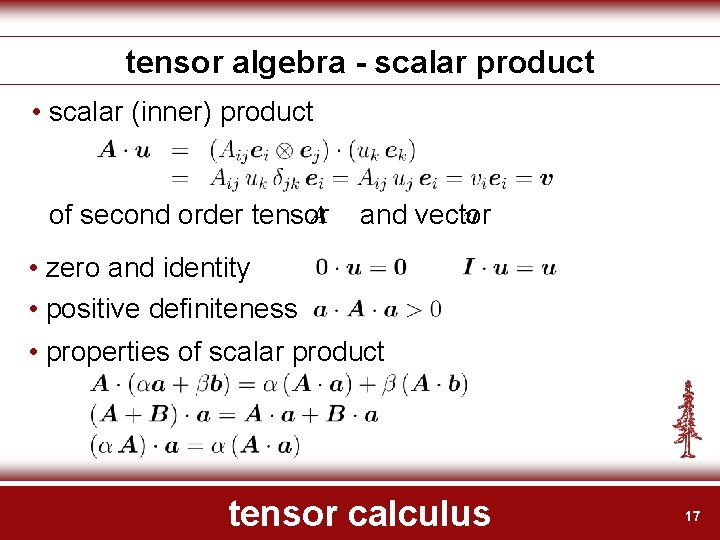 tensor algebra - scalar product

• scalar (inner) product

$\boldsymbol{A} \cdot \boldsymbol{u} = (A_{ij} \boldsymbol{e}_i \otimes \boldsymbol{e}_j) \cdot (u_k \boldsymbol{e}_k)$
$= A_{ij} u_k \delta_{jk} \boldsymbol{e}_i = A_{ij} u_j \boldsymbol{e}_i = v_i \boldsymbol{e}_i = \boldsymbol{v}$

of second order tensor $\boldsymbol{A}$ and vector $\boldsymbol{u}$

• zero and identity $0 \cdot \boldsymbol{u} = \boldsymbol{0}$ $\boldsymbol{I} \cdot \boldsymbol{u} = \boldsymbol{u}$

• positive definiteness $\boldsymbol{a} \cdot \boldsymbol{A} \cdot \boldsymbol{a} > 0$

• properties of scalar product

$\boldsymbol{A} \cdot (\alpha \boldsymbol{a} + \beta \boldsymbol{b}) = \alpha (\boldsymbol{A} \cdot \boldsymbol{a}) + \beta (\boldsymbol{A} \cdot \boldsymbol{b})$
$(\boldsymbol{A} + \boldsymbol{B}) \cdot \boldsymbol{a} = \boldsymbol{A} \cdot \boldsymbol{a} + \boldsymbol{B} \cdot \boldsymbol{a}$
$(\alpha \boldsymbol{A}) \cdot \boldsymbol{a} = \alpha (\boldsymbol{A} \cdot \boldsymbol{a})$

tensor calculus

17